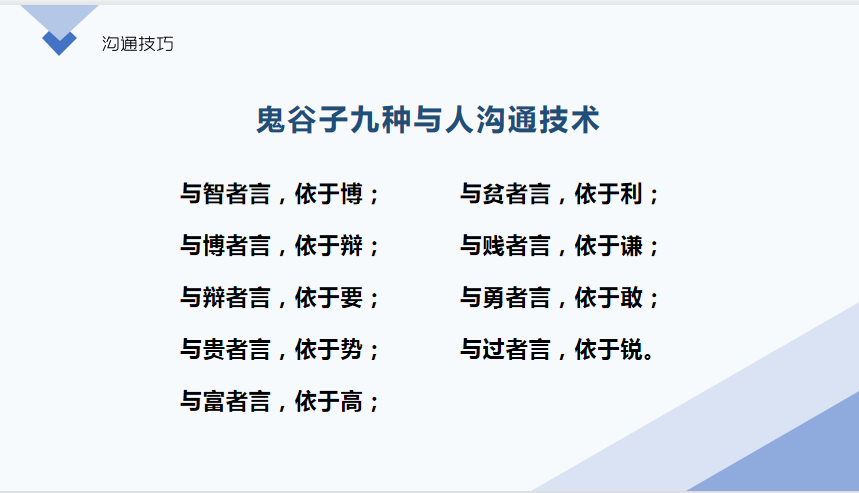 沟通技巧

鬼谷子九种与人沟通技术

与智者言，依于博；

与博者言，依于辩；

与辩者言，依于要；

与贵者言，依于势；

与富者言，依于高；

与贫者言，依于利；

与贱者言，依于谦；

与勇者言，依于敢；

与过者言，依于锐。